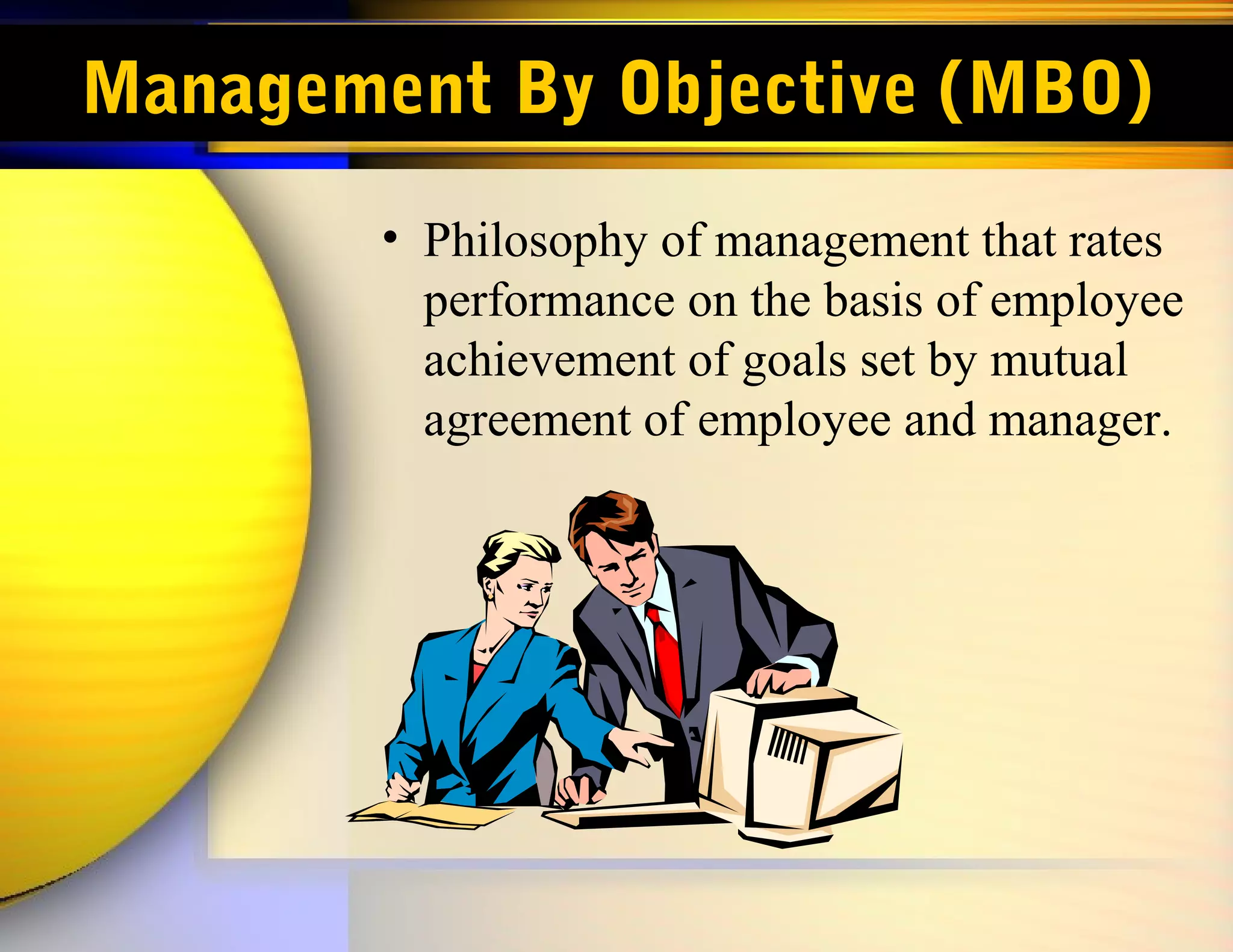 Management By Objective (MBO)

• Philosophy of management that rates performance on the basis of employee achievement of goals set by mutual agreement of employee and manager.